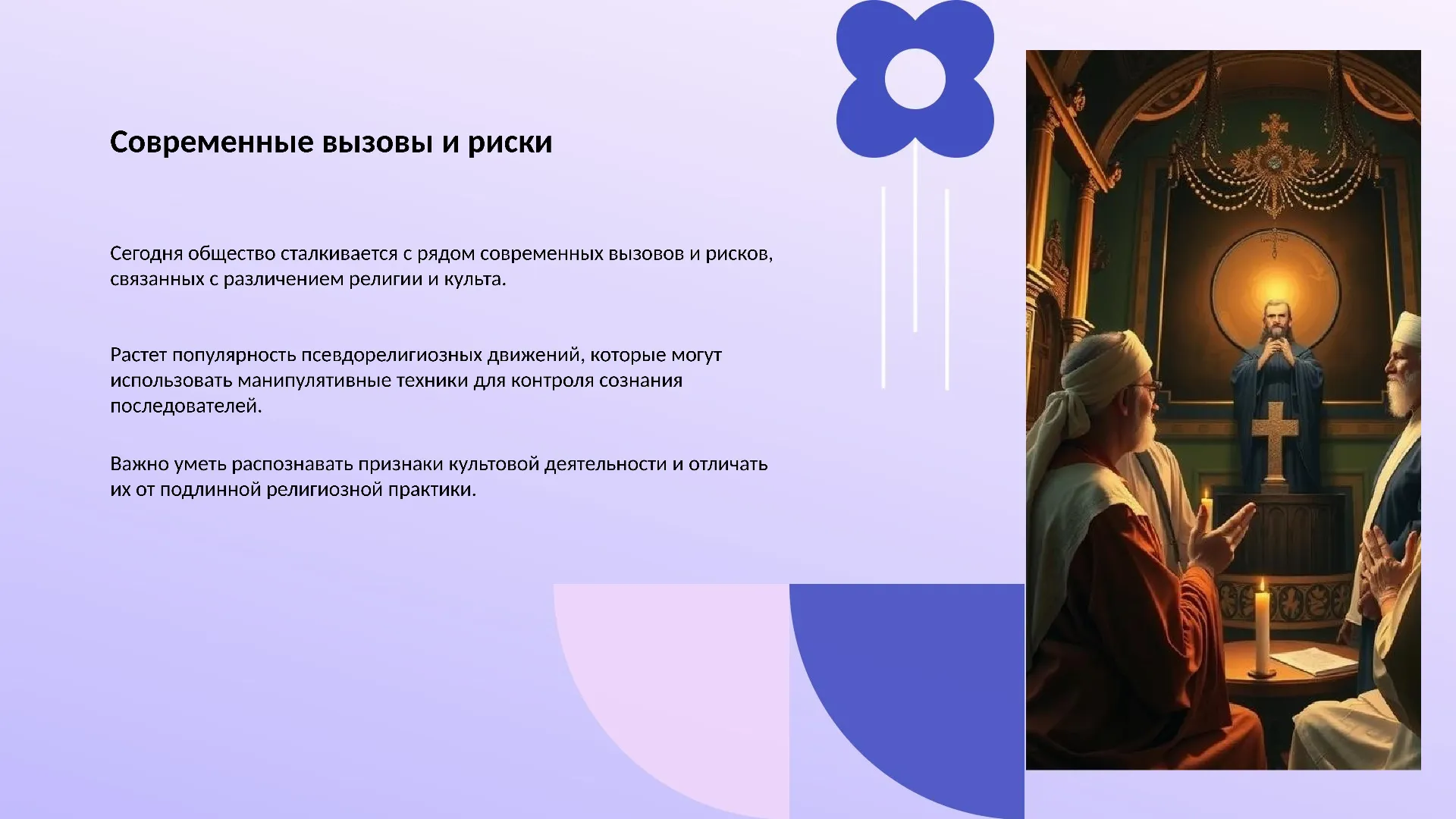 Современные вызовы и риски

Сегодня общество сталкивается с рядом современных вызовов и рисков, связанных с различением религии и культа.

Растет популярность псевдорелигиозных движений, которые могут использовать манипулятивные техники для контроля сознания последователей.

Важно уметь распознавать признаки культовой деятельности и отличать их от подлинной религиозной практики.